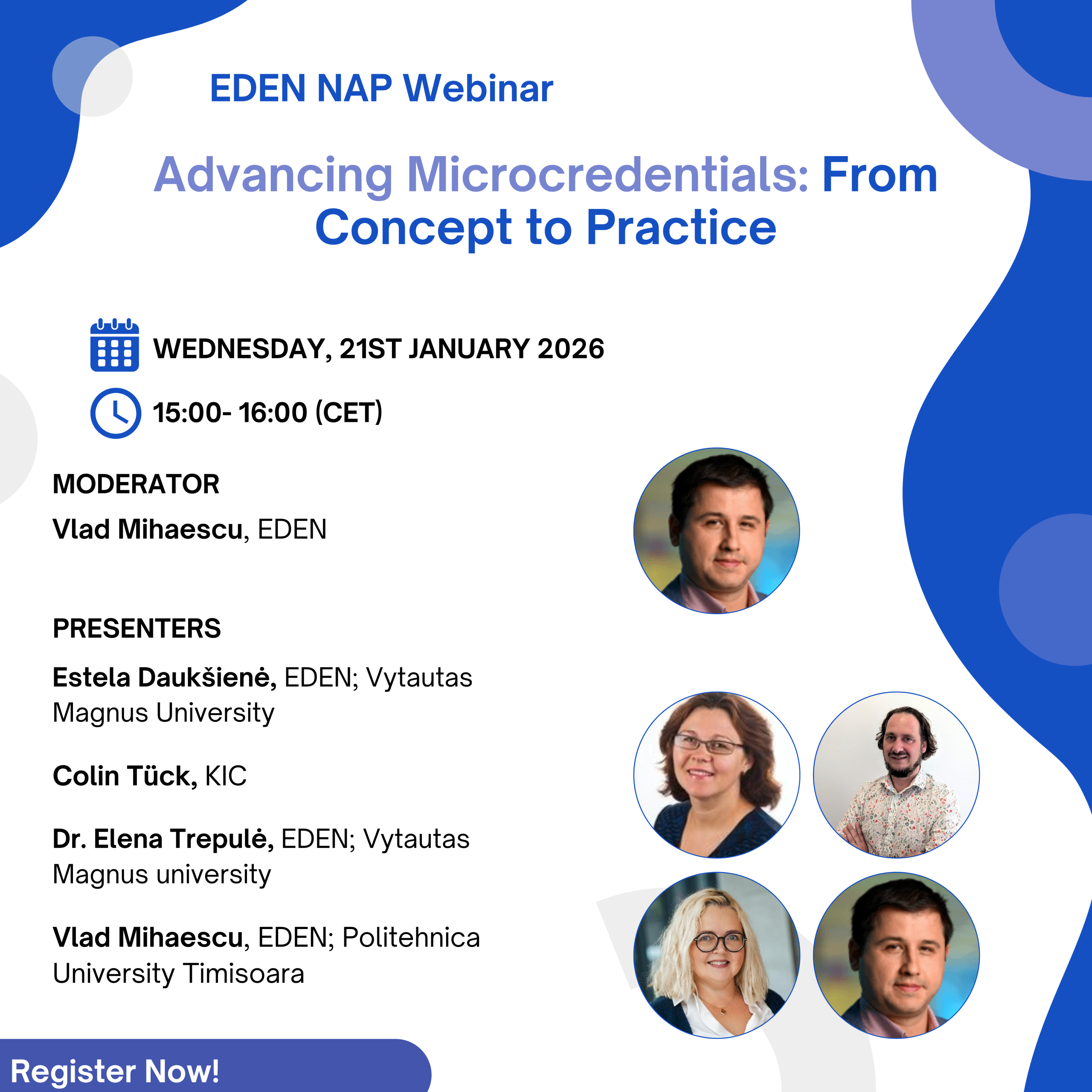 EDEN NAP Webinar

Advancing Microcredentials: From Concept to Practice

WEDNESDAY, 21ST JANUARY 2026

15:00- 16:00 (CET)

MODERATOR

Vlad Mihaescu, EDEN

PRESENTERS

Estela Daukšienė, EDEN; Vytautas Magnus University

Colin Tück, KIC

Dr. Elena Trepulė, EDEN; Vytautas Magnus university

Vlad Mihaescu, EDEN; Politehnica University Timisoara

Register Now!